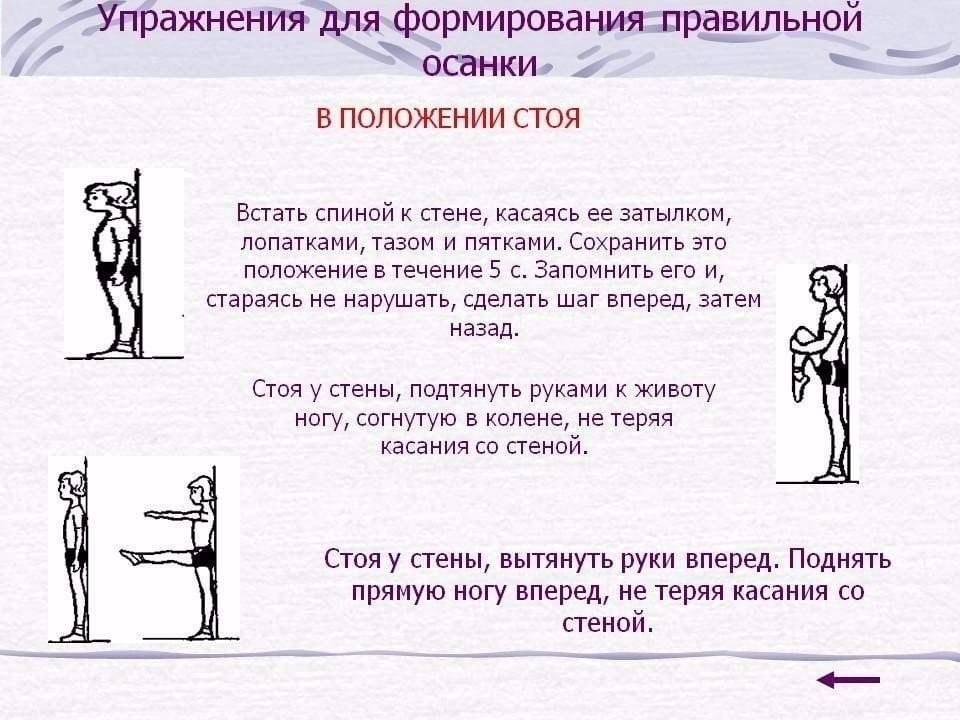 Упражнения для формирования правильной осанки

В ПОЛОЖЕНИИ СТОЯ

Встать спиной к стене, касаясь ее затылком, лопатками, тазом и пятками. Сохранить это положение в течение 5 с. Запомнить его и, стараясь не нарушать, сделать шаг вперед, затем назад.

Стоя у стены, подтянуть руками к животу ногу, согнутую в колене, не теряя касания со стеной.

Стоя у стены, вытянуть руки вперед. Поднять прямую ногу вперед, не теряя касания со стеной.